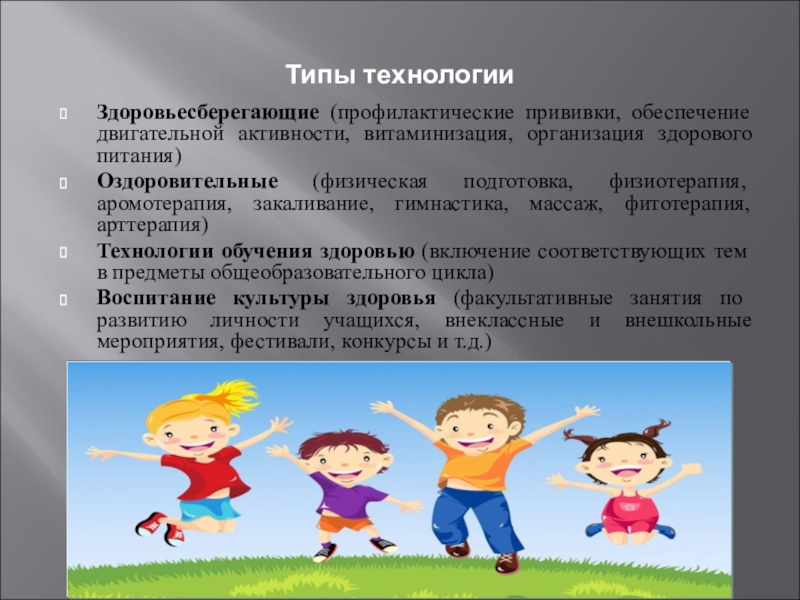 Типы технологии

Здоровьесберегающие (профилактические прививки, обеспечение двигательной активности, витаминизация, организация здорового питания)

Оздоровительные (физическая подготовка, физиотерапия, аромотерапия, закаливание, гимнастика, массаж, фитотерапия, арттерапия)

Технологии обучения здоровью (включение соответствующих тем в предметы общеобразовательного цикла)

Воспитание культуры здоровья (факультативные занятия по развитию личности учащихся, внеклассные и внешкольные мероприятия, фестивали, конкурсы и т.д.)